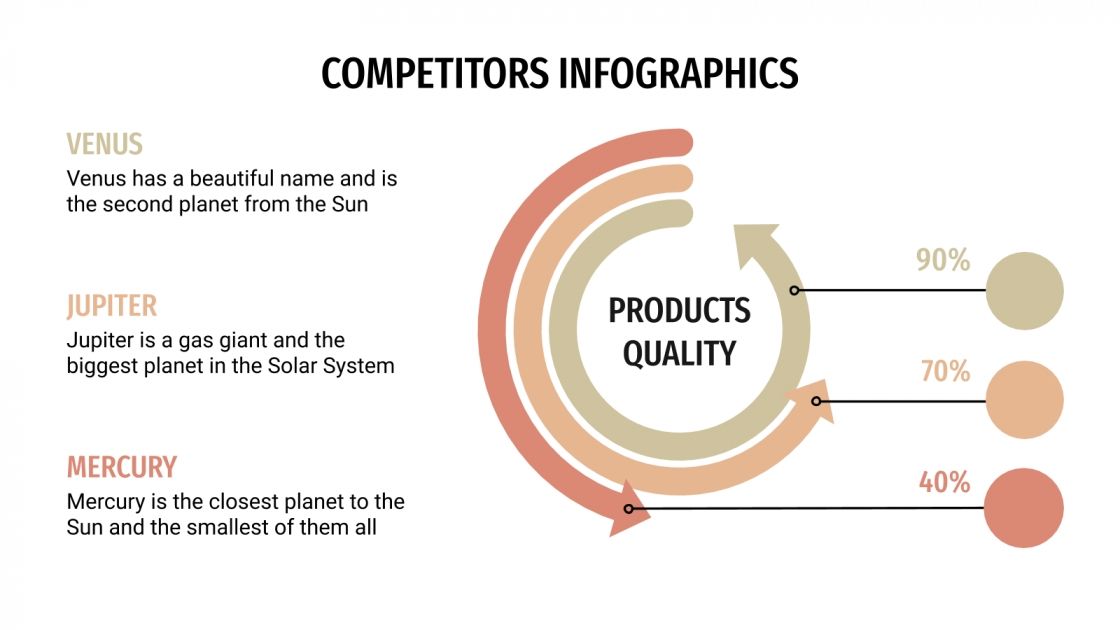 COMPETITORS INFOGRAPHICS

VENUS
Venus has a beautiful name and is the second planet from the Sun

JUPITER
Jupiter is a gas giant and the biggest planet in the Solar System

MERCURY
Mercury is the closest planet to the Sun and the smallest of them all

PRODUCTS QUALITY

90%

70%

40%